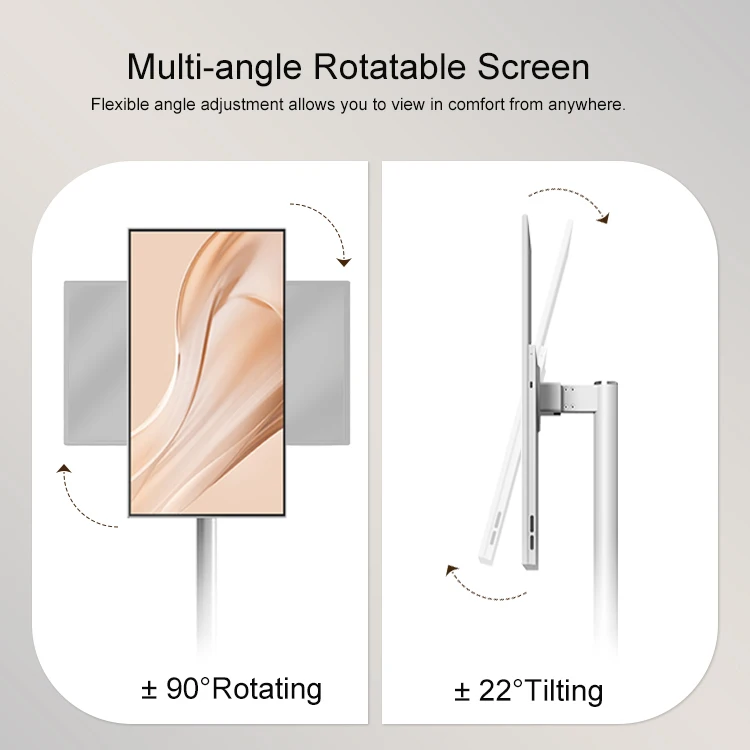 Multi-angle Rotatable Screen

Flexible angle adjustment allows you to view in comfort from anywhere.

± 90°Rotating

± 22°Tilting